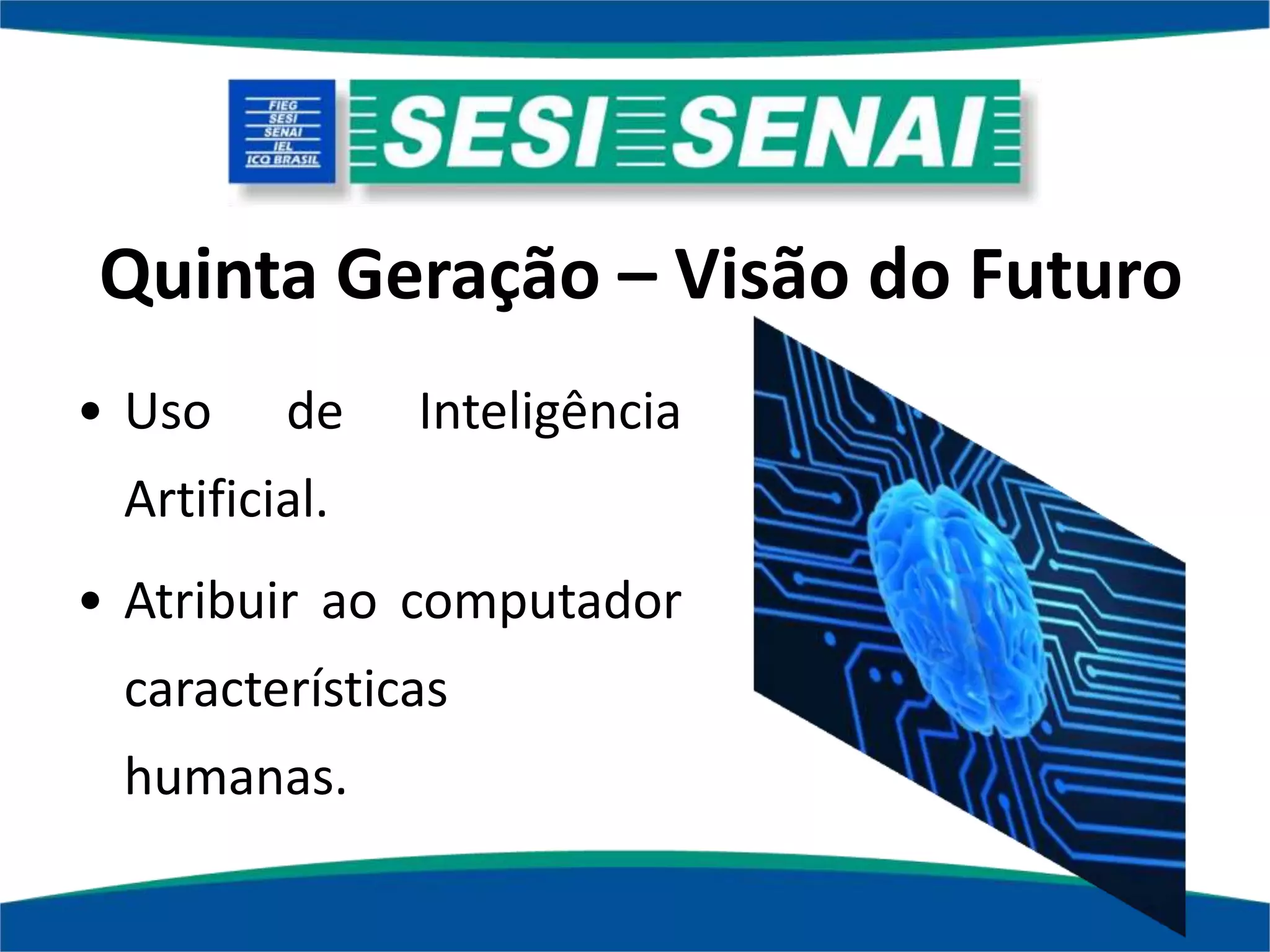 FIEG
SESI
SENAI
IEL
ICQ BRASIL

SESI SENAI

Quinta Geração – Visão do Futuro

• Uso de Inteligência Artificial.

• Atribuir ao computador características humanas.